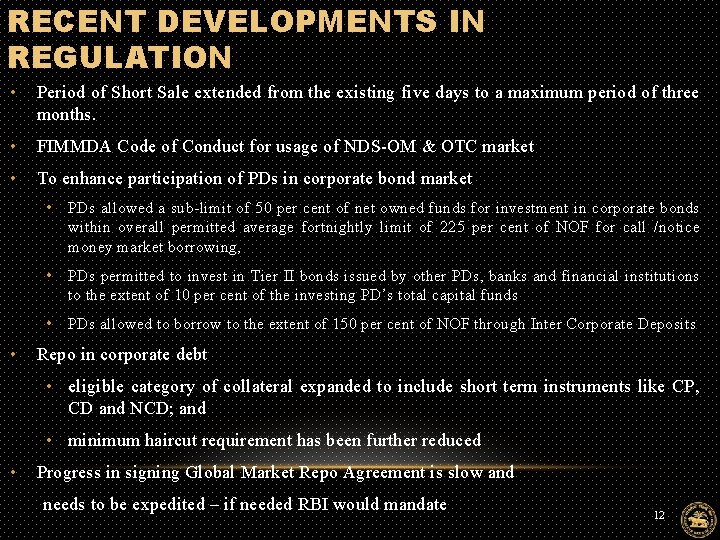 RECENT DEVELOPMENTS IN REGULATION

• Period of Short Sale extended from the existing five days to a maximum period of three months.

• FIMMDA Code of Conduct for usage of NDS-OM & OTC market

• To enhance participation of PDs in corporate bond market

• PDs allowed a sub-limit of 50 per cent of net owned funds for investment in corporate bonds within overall permitted average fortnightly limit of 225 per cent of NOF for call /notice money market borrowing,

• PDs permitted to invest in Tier II bonds issued by other PDs, banks and financial institutions to the extent of 10 per cent of the investing PD's total capital funds

• PDs allowed to borrow to the extent of 150 per cent of NOF through Inter Corporate Deposits

• Repo in corporate debt

• eligible category of collateral expanded to include short term instruments like CP, CD and NCD; and

• minimum haircut requirement has been further reduced

• Progress in signing Global Market Repo Agreement is slow and

needs to be expedited – if needed RBI would mandate

12